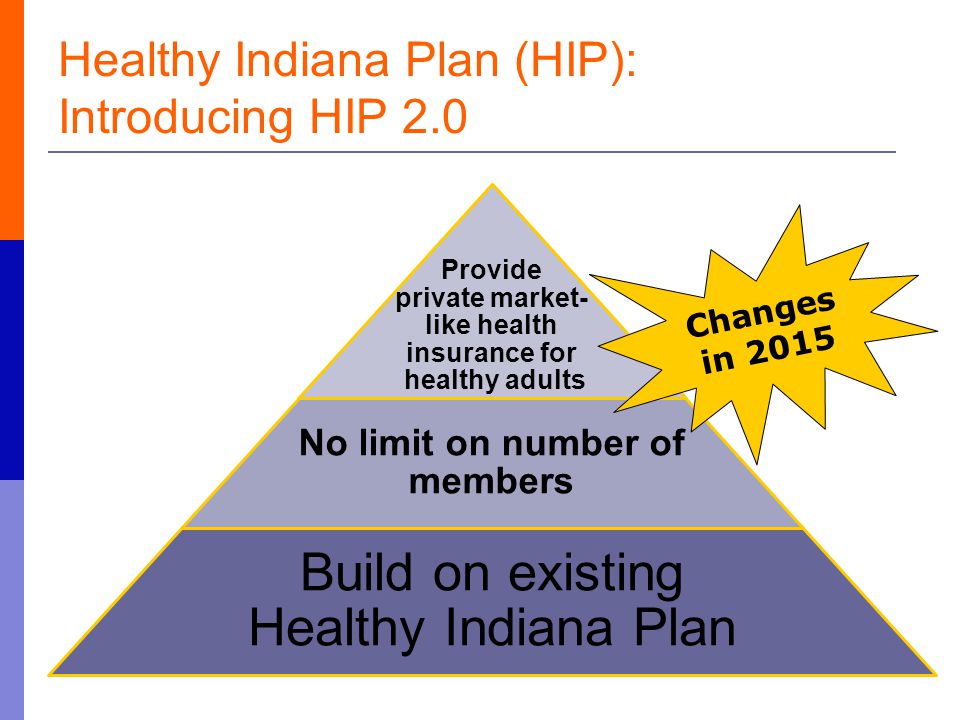 Healthy Indiana Plan (HIP): Introducing HIP 2.0

Provide private market-like health insurance for healthy adults

Changes in 2015

No limit on number of members

Build on existing Healthy Indiana Plan